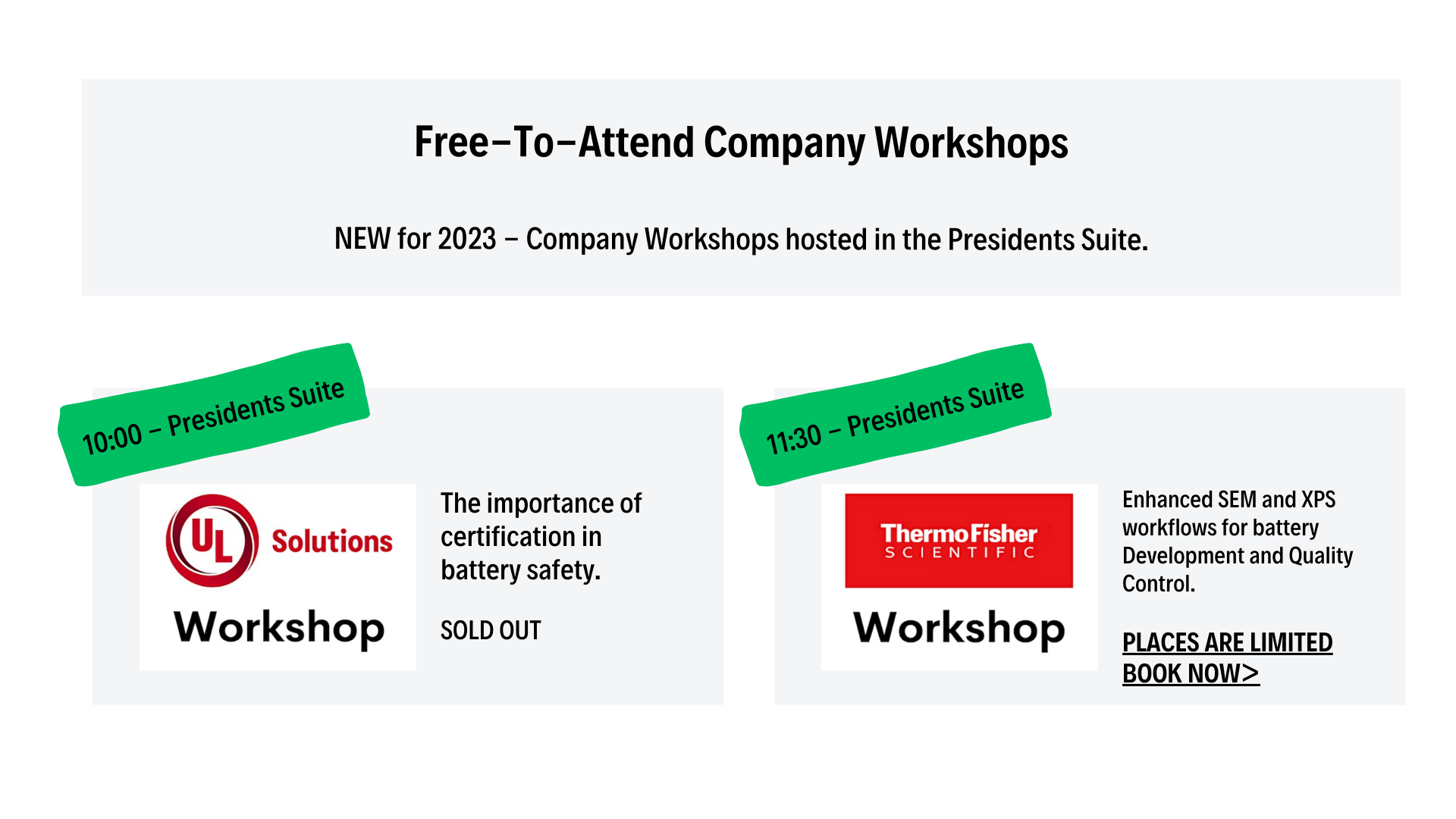 Free–To–Attend Company Workshops

NEW for 2023 – Company Workshops hosted in the Presidents Suite.

10:00 – Presidents Suite

UL Solutions

Workshop

The importance of certification in battery safety.

SOLD OUT

11:30 – Presidents Suite

ThermoFisher SCIENTIFIC

Workshop

Enhanced SEM and XPS workflows for battery Development and Quality Control.

PLACES ARE LIMITED
BOOK NOW>